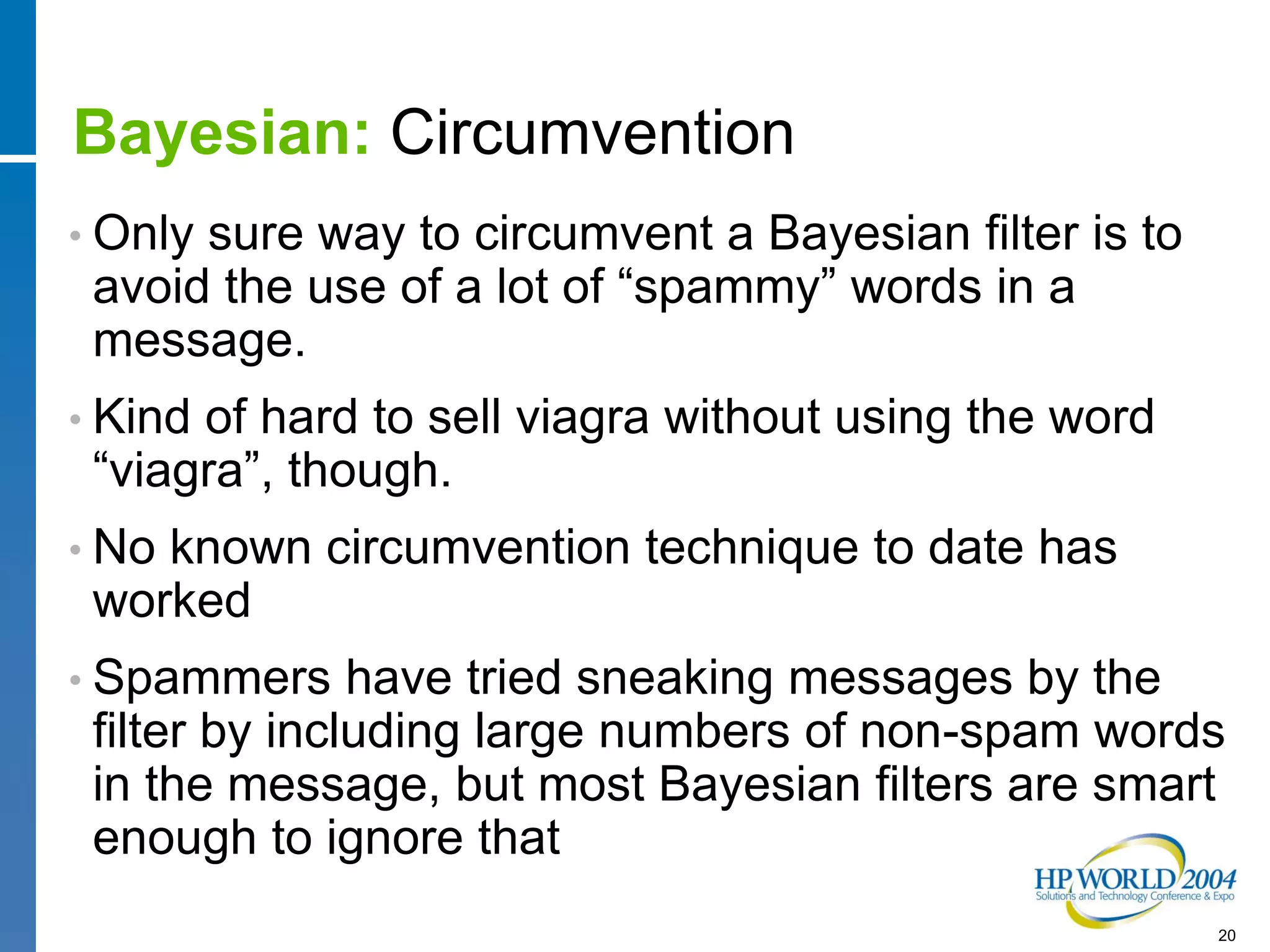 Bayesian: Circumvention

• Only sure way to circumvent a Bayesian filter is to avoid the use of a lot of “spammy” words in a message.

• Kind of hard to sell viagra without using the word “viagra”, though.

• No known circumvention technique to date has worked

• Spammers have tried sneaking messages by the filter by including large numbers of non-spam words in the message, but most Bayesian filters are smart enough to ignore that

HP WORLD 2004
Solutions and Technology Conference & Expo

20